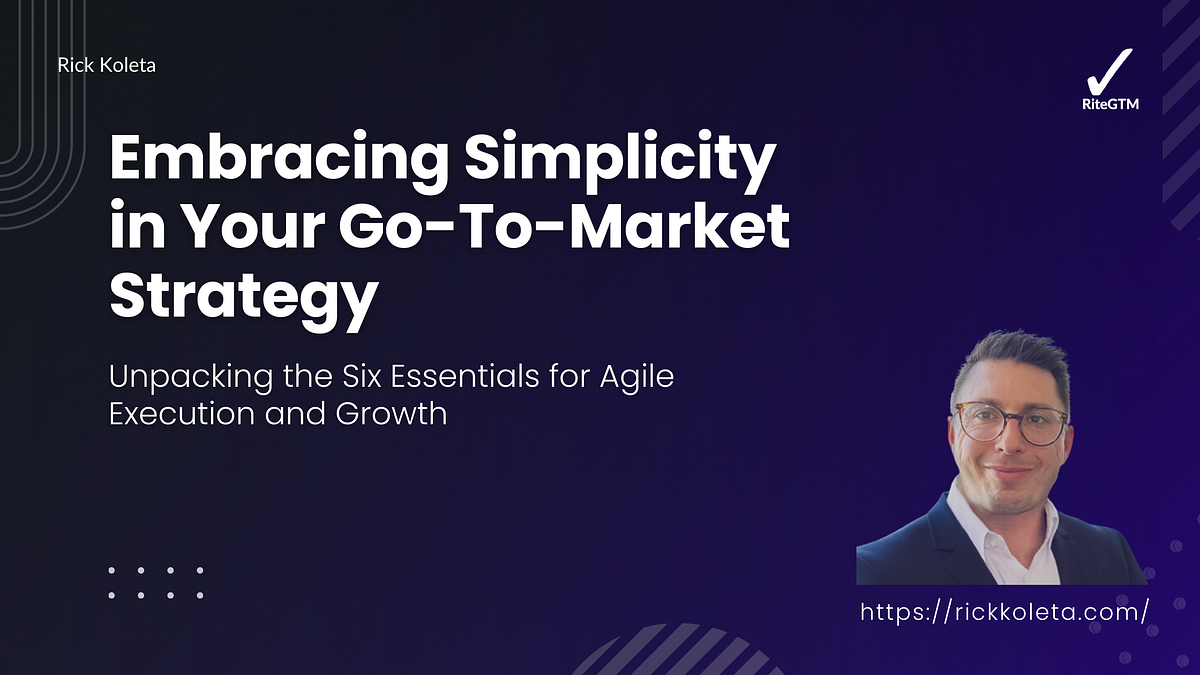 Rick Koleta

RiteGTM

Embracing Simplicity in Your Go-To-Market Strategy

Unpacking the Six Essentials for Agile Execution and Growth

https://rickkoleta.com/